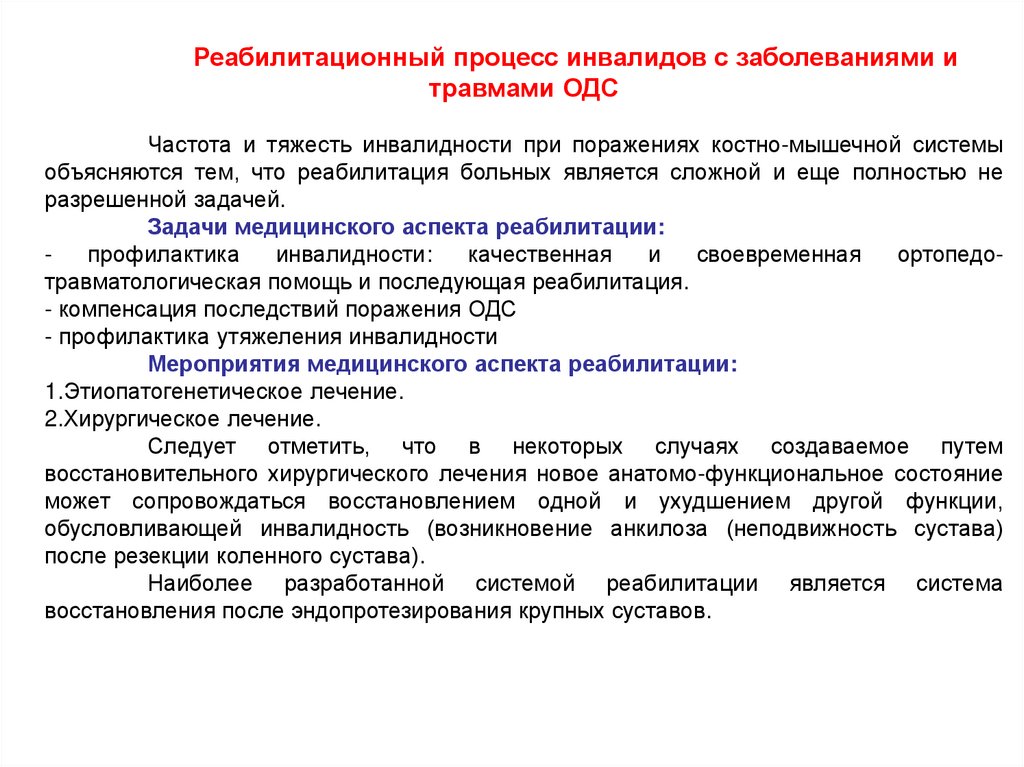 Реабилитационный процесс инвалидов с заболеваниями и травмами ОДС

Частота и тяжесть инвалидности при поражениях костно-мышечной системы объясняются тем, что реабилитация больных является сложной и еще полностью не разрешенной задачей.

Задачи медицинского аспекта реабилитации:
- профилактика инвалидности: качественная и своевременная ортопедо-травматологическая помощь и последующая реабилитация.
- компенсация последствий поражения ОДС
- профилактика утяжеления инвалидности

Мероприятия медицинского аспекта реабилитации:
1.Этиопатогенетическое лечение.
2.Хирургическое лечение.

Следует отметить, что в некоторых случаях создаваемое путем восстановительного хирургического лечения новое анатомо-функциональное состояние может сопровождаться восстановлением одной и ухудшением другой функции, обусловливающей инвалидность (возникновение анкилоза (неподвижность сустава) после резекции коленного сустава).

Наиболее разработанной системой реабилитации является система восстановления после эндопротезирования крупных суставов.